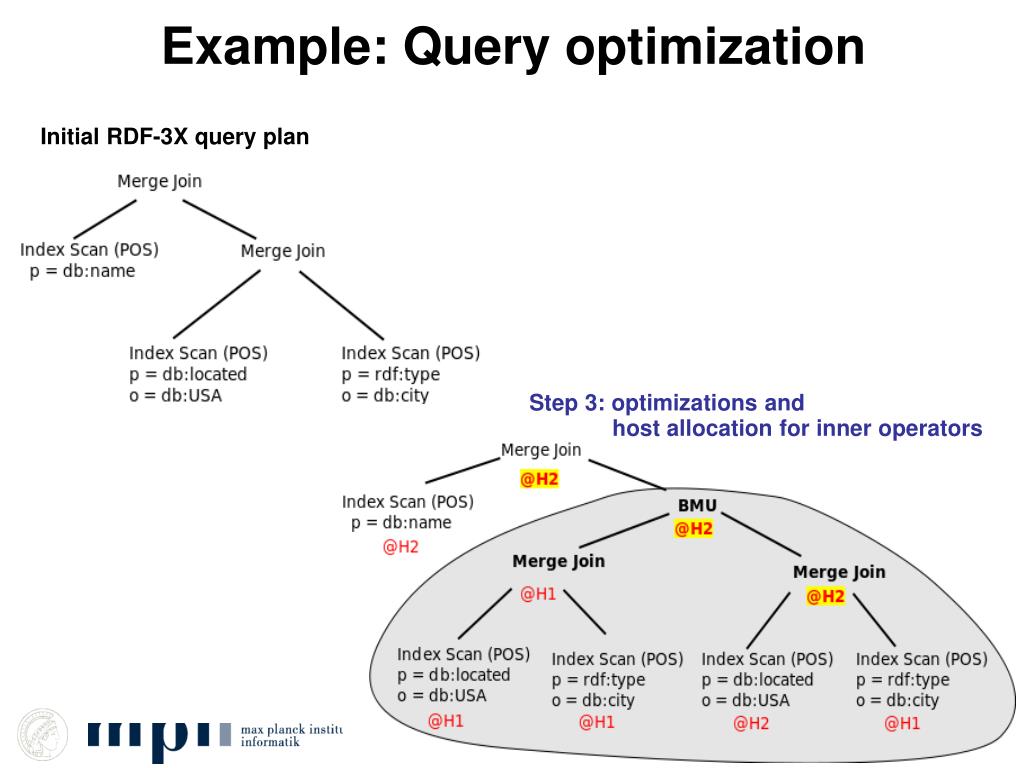 Example: Query optimization

Initial RDF-3X query plan

Merge Join

Index Scan (POS)
p = db:name

Merge Join

Index Scan (POS)
p = db:located
o = db:USA

Index Scan (POS)
p = rdf:type
o = db:city

Step 3: optimizations and host allocation for inner operators

Merge Join
@H2

Index Scan (POS)
p = db:name
@H2

BMU
@H2

Merge Join
@H1

Merge Join
@H2

Index Scan (POS)
p = db:located
o = db:USA
@H1

Index Scan (POS)
p = rdf:type
o = db:city
@H1

Index Scan (POS)
p = db:located
o = db:USA
@H2

Index Scan (POS)
p = rdf:type
o = db:city
@H1

mpi max planck institu informatik